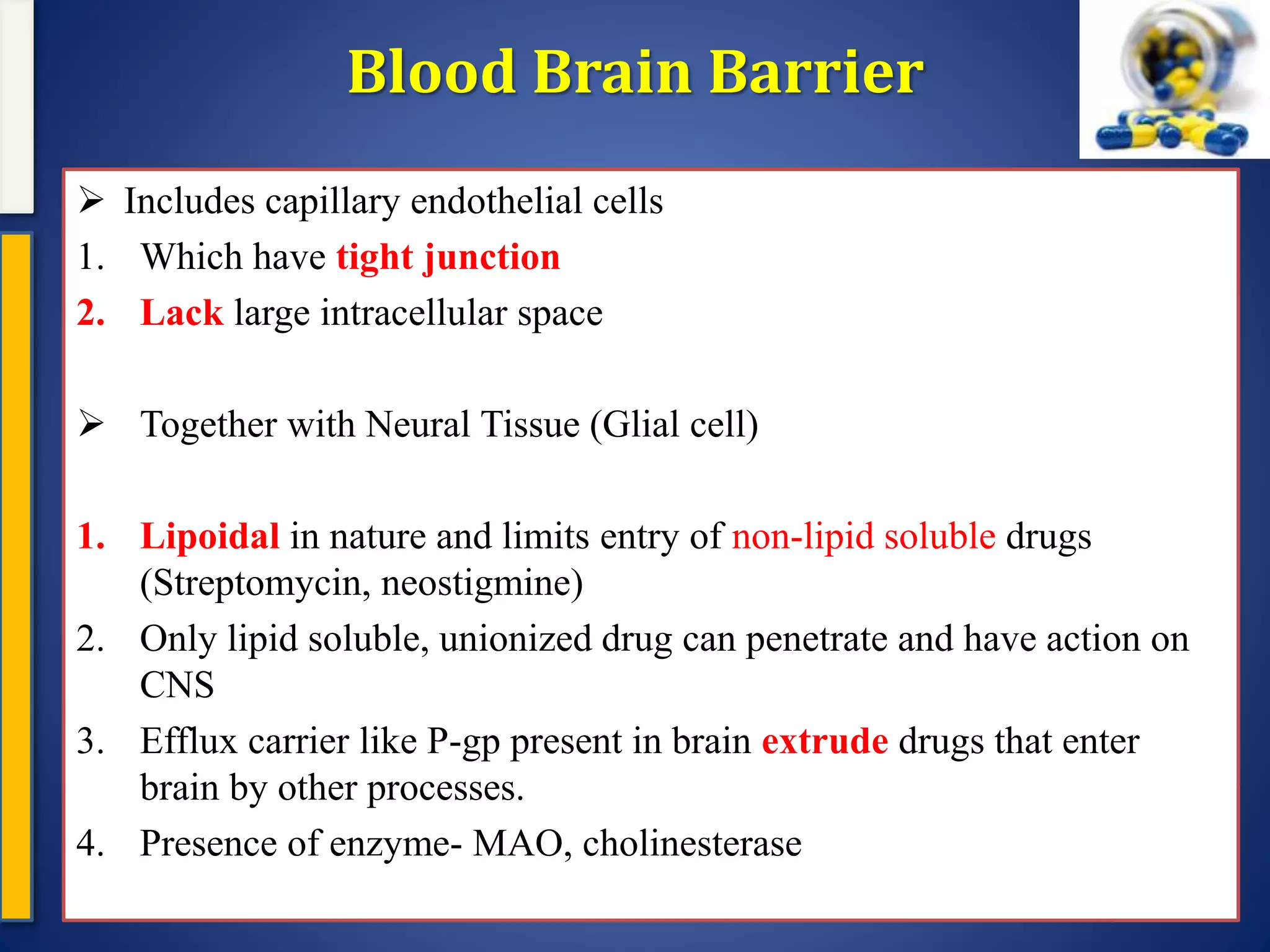 Blood Brain Barrier

➢ Includes capillary endothelial cells

1. Which have tight junction
2. Lack large intracellular space

➢ Together with Neural Tissue (Glial cell)

1. Lipoidal in nature and limits entry of non-lipid soluble drugs (Streptomycin, neostigmine)
2. Only lipid soluble, unionized drug can penetrate and have action on CNS
3. Efflux carrier like P-gp present in brain extrude drugs that enter brain by other processes.
4. Presence of enzyme- MAO, cholinesterase